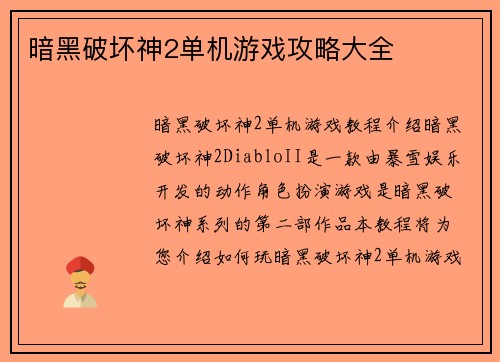 暗黑破坏神2单机游戏攻略大全

暗黑破坏神2单机游戏教程介绍暗黑破坏神2DiabloII是一款由暴雪娱乐开发的动作角色扮演游戏是暗黑破坏神系列的第二部作品本教程将为您介绍如何玩暗黑破坏神2单机游戏